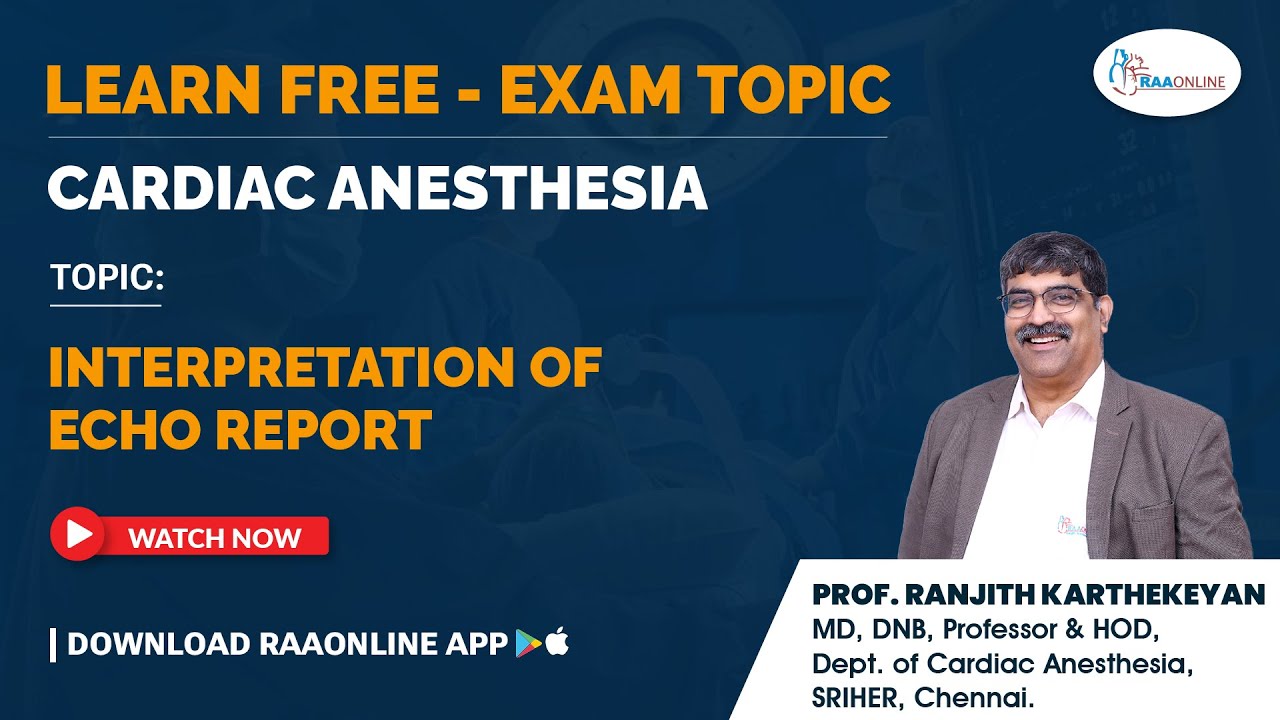 LEARN FREE - EXAM TOPIC

RAAONLINE

CARDIAC ANESTHESIA

TOPIC:

INTERPRETATION OF ECHO REPORT

WATCH NOW

DOWNLOAD RAAONLINE APP

PROF. RANJITH KARTHEKEYAN
MD, DNB, Professor & HOD,
Dept. of Cardiac Anesthesia,
SRIHER, Chennai.